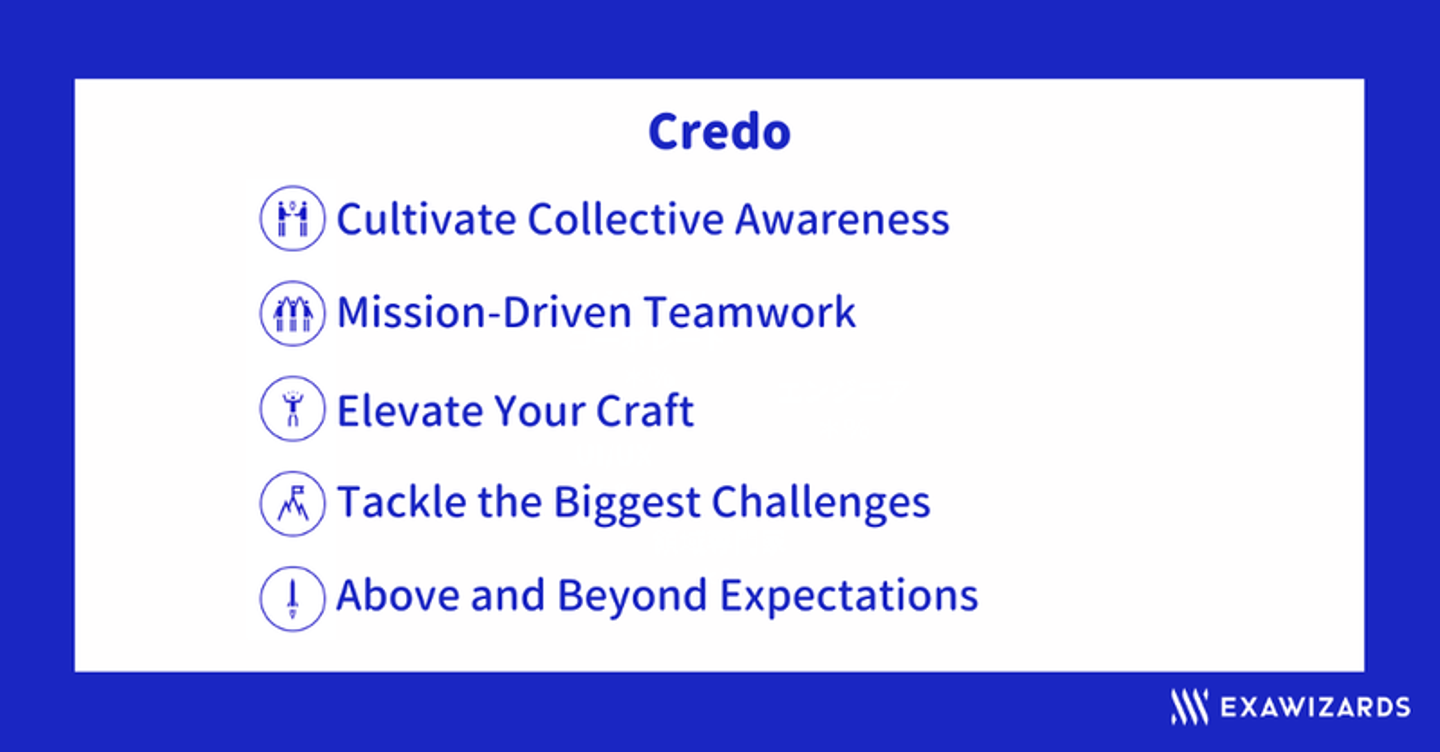 Credo

Cultivate Collective Awareness

Mission-Driven Teamwork

Elevate Your Craft

Tackle the Biggest Challenges

Above and Beyond Expectations

EXAWIZARDS